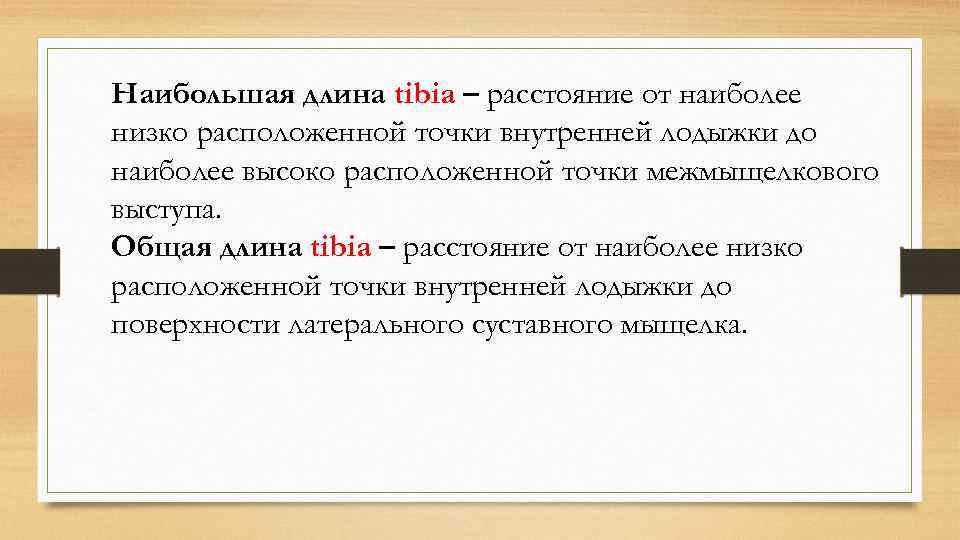 Наибольшая длина tibia – расстояние от наиболее низко расположенной точки внутренней лодыжки до наиболее высоко расположенной точки межмыщелкового выступа.
Общая длина tibia – расстояние от наиболее низко расположенной точки внутренней лодыжки до поверхности латерального суставного мыщелка.